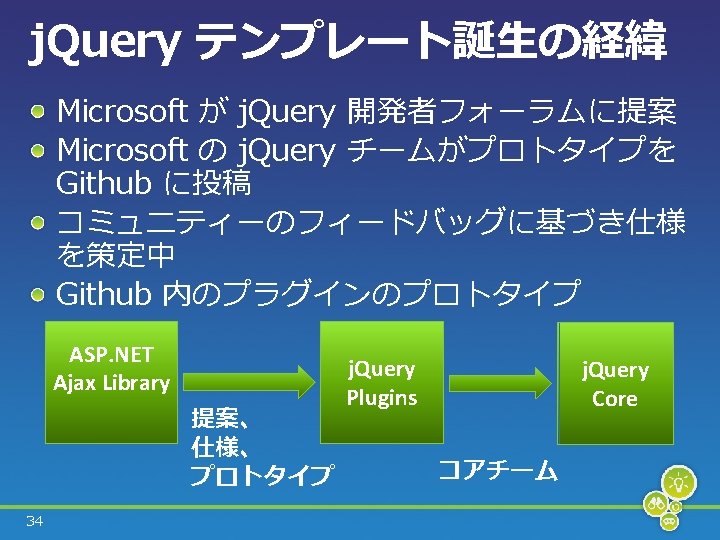 jQuery テンプレート誕生の経緯

Microsoft が jQuery 開発者フォーラムに提案

Microsoft の jQuery チームがプロトタイプを Github に投稿

コミュニティーのフィードバッグに基づき仕様を策定中

Github 内のプラグインのプロトタイプ

ASP.NET Ajax Library

提案、
仕様、
プロトタイプ

jQuery Plugins

コアチーム

jQuery Core

34